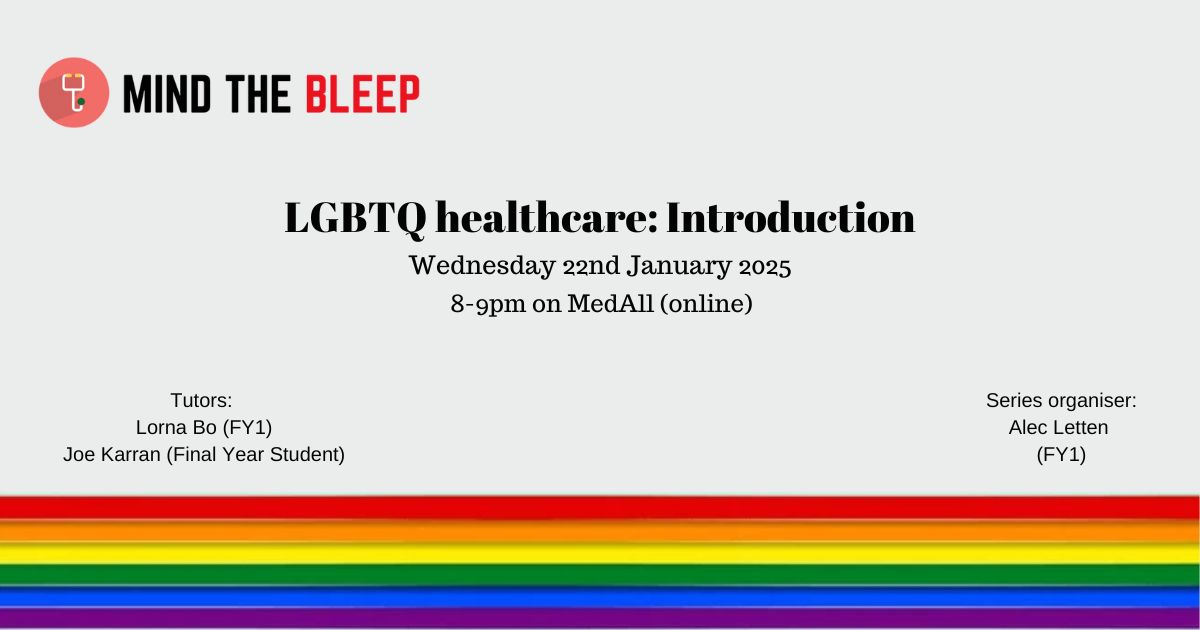 MIND THE BLEEP

LGBTQ healthcare: Introduction
Wednesday 22nd January 2025
8-9pm on MedAll (online)

Tutors:
Lorna Bo (FY1)
Joe Karran (Final Year Student)

Series organiser:
Alec Letten
(FY1)